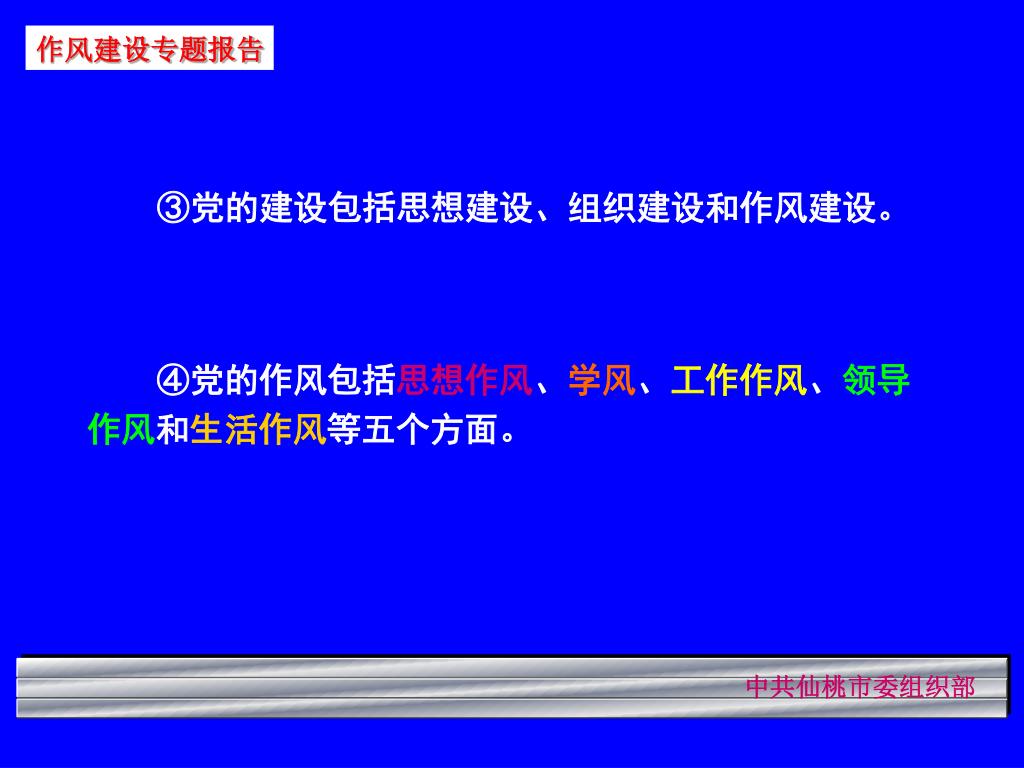 作风建设专题报告

③党的建设包括思想建设、组织建设和作风建设。

④党的作风包括思想作风、学风、工作作风、领导作风和生活作风等五个方面。

中共仙桃市委组织部